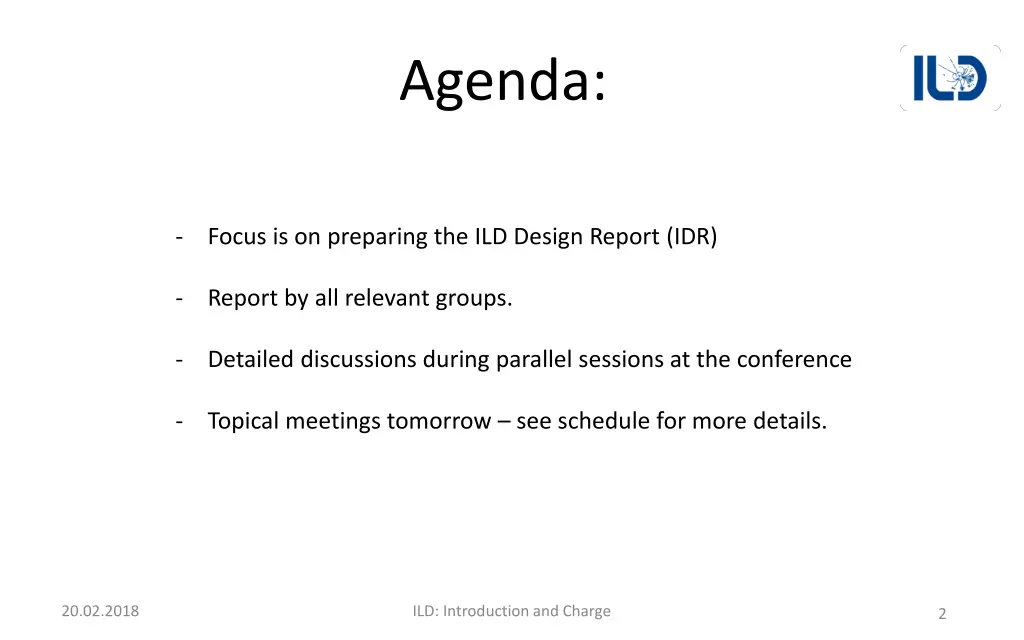 Agenda:

ILD

- Focus is on preparing the ILD Design Report (IDR)

- Report by all relevant groups.

- Detailed discussions during parallel sessions at the conference

- Topical meetings tomorrow – see schedule for more details.

20.02.2018

ILD: Introduction and Charge

2